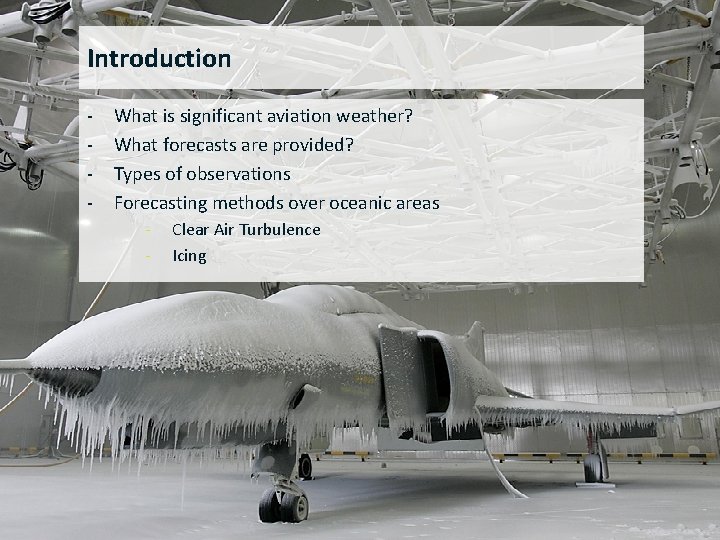 Introduction

- What is significant aviation weather?
- What forecasts are provided?
- Types of observations
- Forecasting methods over oceanic areas
  - Clear Air Turbulence
  - Icing